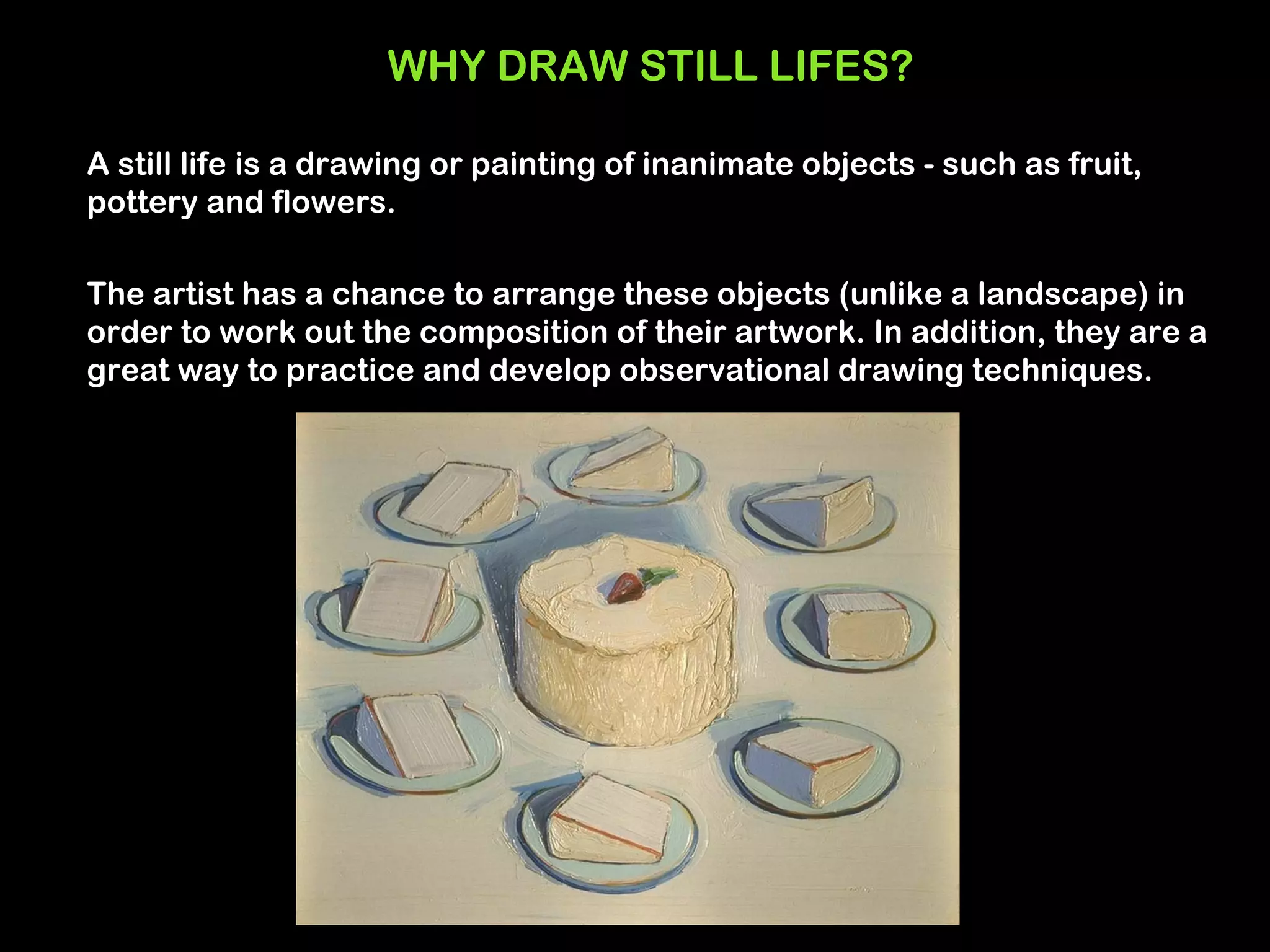 WHY DRAW STILL LIFES?

A still life is a drawing or painting of inanimate objects - such as fruit, pottery and flowers.

The artist has a chance to arrange these objects (unlike a landscape) in order to work out the composition of their artwork. In addition, they are a great way to practice and develop observational drawing techniques.